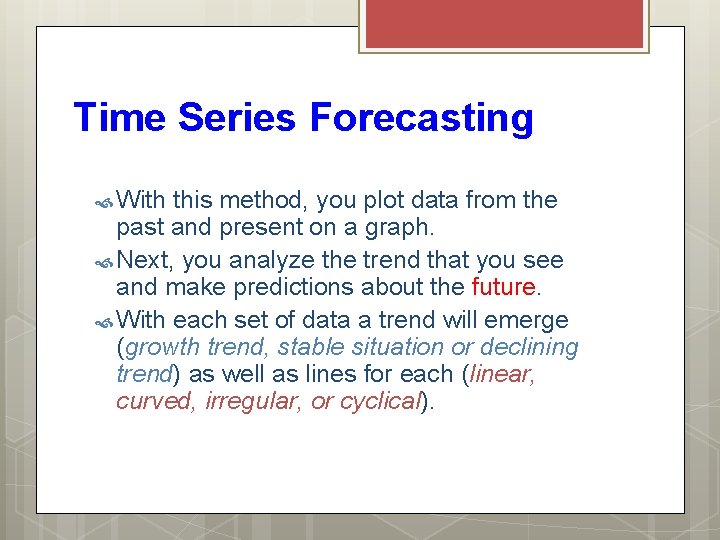 Time Series Forecasting

With this method, you plot data from the past and present on a graph.

Next, you analyze the trend that you see and make predictions about the future.

With each set of data a trend will emerge (growth trend, stable situation or declining trend) as well as lines for each (linear, curved, irregular, or cyclical).